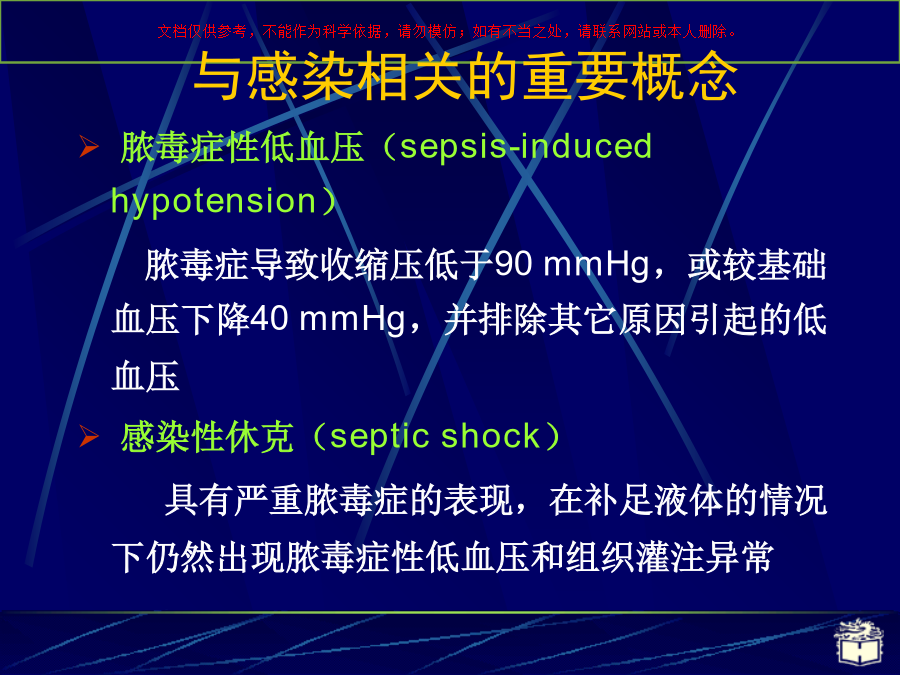 文档仅供参考，不能作为科学依据，请勿模仿；如有不当之处，请联系网站或本人删除。

与感染相关的重要概念

➢ 脓毒症性低血压（sepsis-induced hypotension）

脓毒症导致收缩压低于90 mmHg，或较基础血压下降40 mmHg，并排除其它原因引起的低血压

➢ 感染性休克（septic shock）

具有严重脓毒症的表现，在补足液体的情况下仍然出现脓毒症性低血压和组织灌注异常